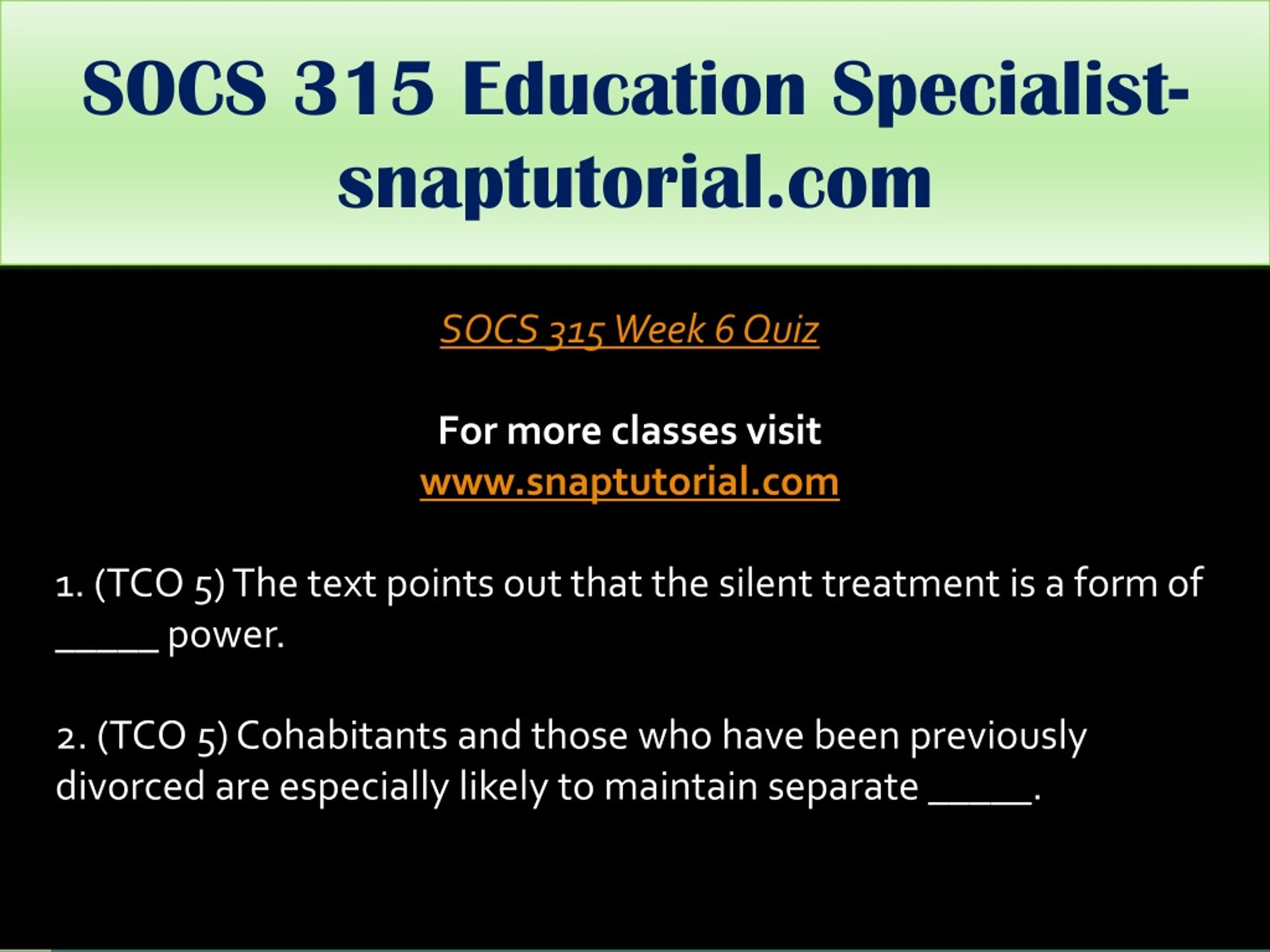 SOCS 315 Education Specialist-snaptutorial.com

SOCS 315 Week 6 Quiz

For more classes visit
www.snaptutorial.com

1. (TCO 5) The text points out that the silent treatment is a form of _____ power.

2. (TCO 5) Cohabitants and those who have been previously divorced are especially likely to maintain separate _____.